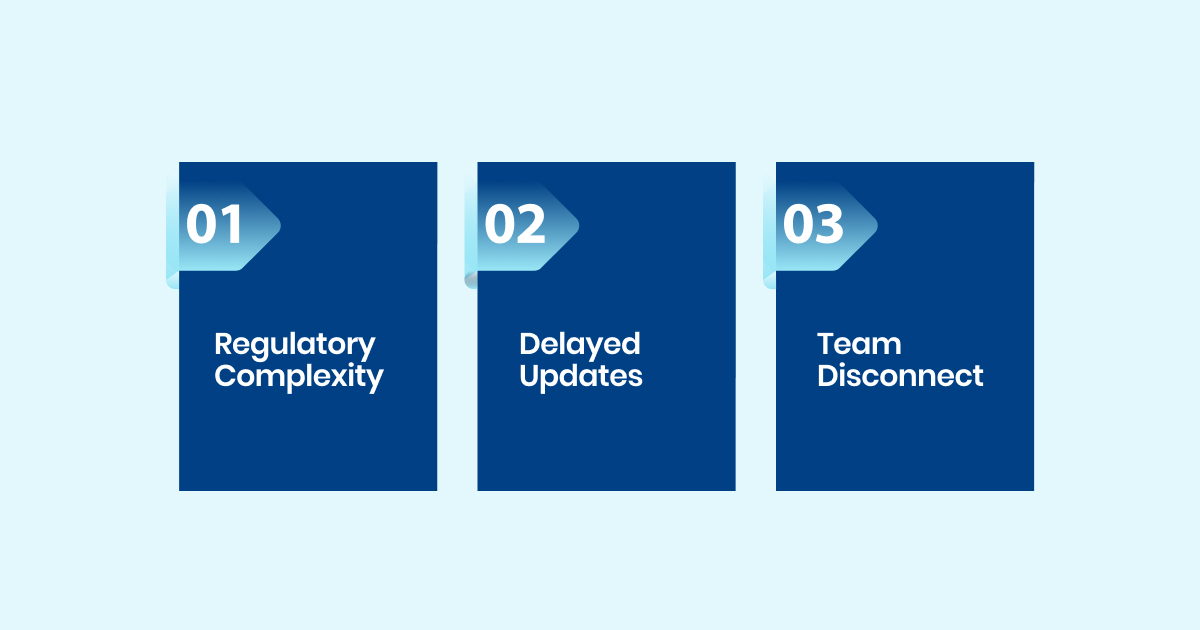 01

Regulatory Complexity

02

Delayed Updates

03

Team Disconnect